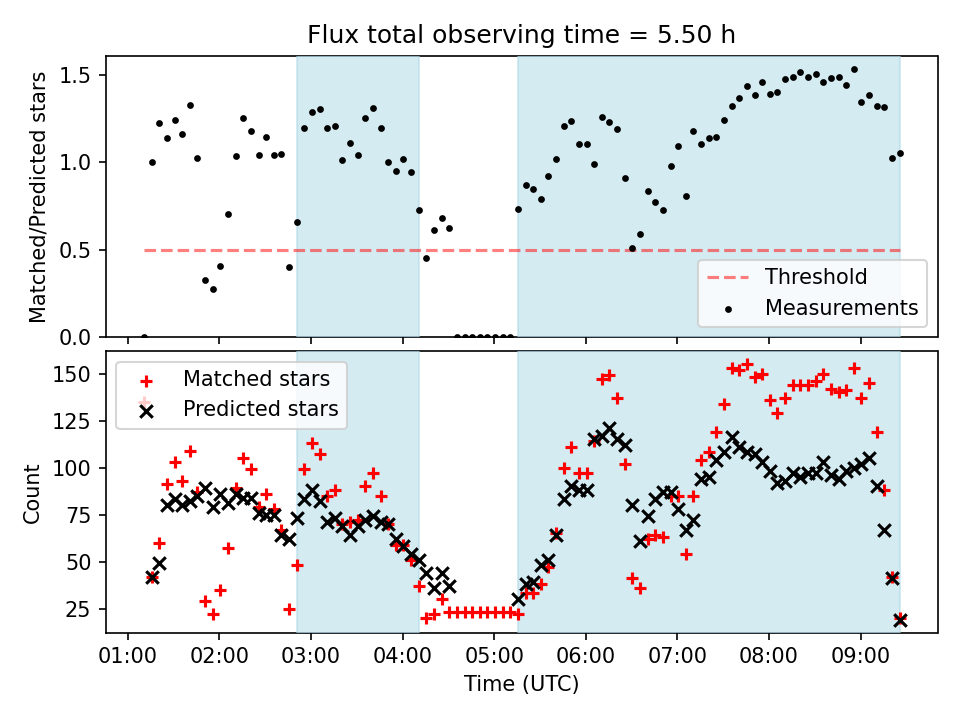 Flux total observing time = 5.50 h

Matched/Predicted stars

1.5
1.0
0.5
0.0

Threshold
Measurements

Matched stars
Predicted stars

Count

150
125
100
75
50
25

01:00 02:00 03:00 04:00 05:00 06:00 07:00 08:00 09:00

Time (UTC)